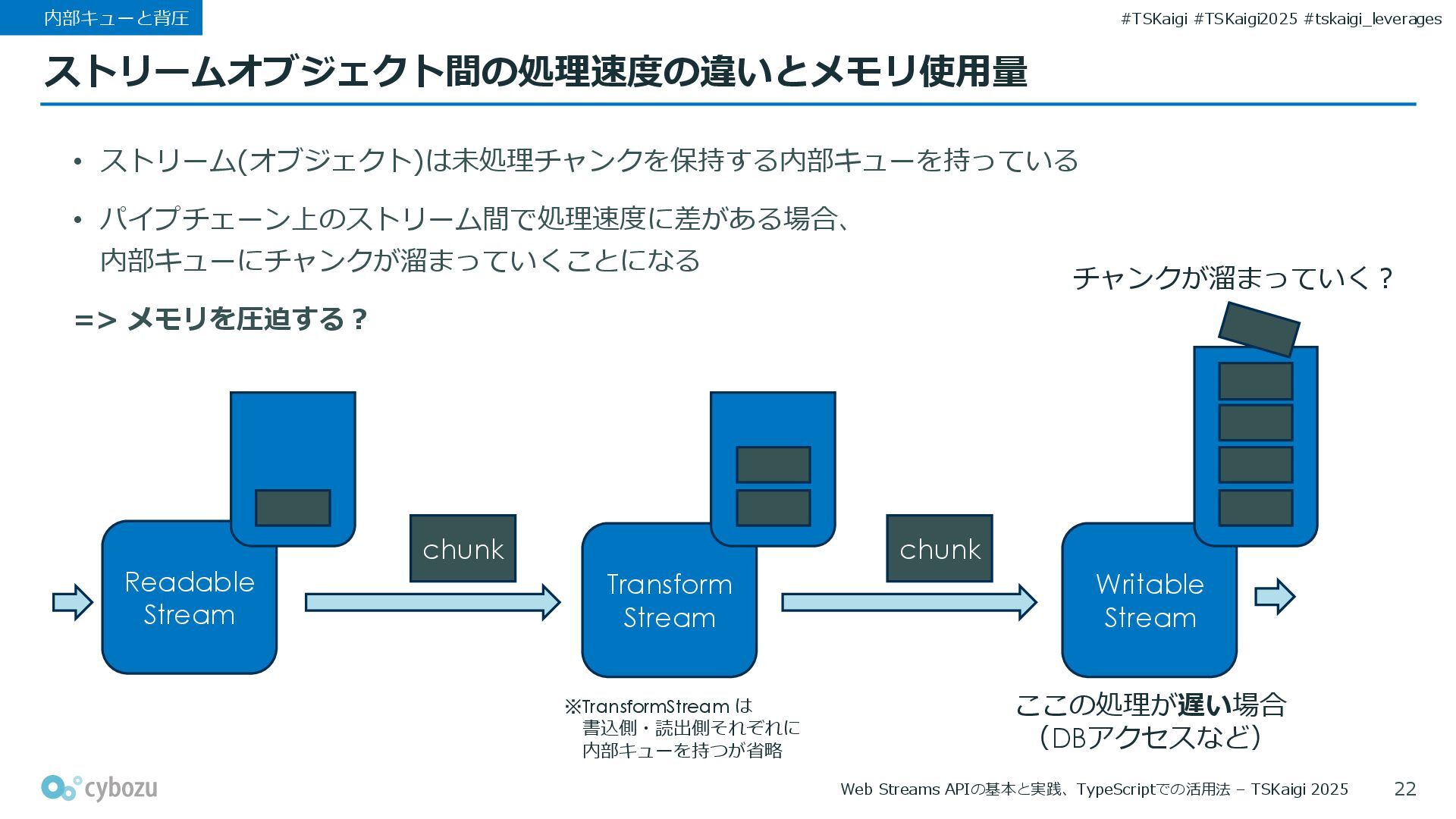 内部キューと背圧

#TSKaigi #TSKaigi2025 #tskaigi_leverages

ストリームオブジェクト間の処理速度の違いとメモリ使用量

• ストリーム(オブジェクト)は未処理チャンクを保持する内部キューを持っている

• パイプチェーン上のストリーム間で処理速度に差がある場合、内部キューにチャンクが溜まっていくことになる

=> メモリを圧迫する？

チャンクが溜まっていく？

Readable Stream

chunk

Transform Stream

chunk

Writable Stream

※TransformStream は書込側・読出側それぞれに内部キューを持つが省略

ここの処理が遅い場合（DBアクセスなど）

cybozu

Web Streams APIの基本と実践、TypeScriptでの活用法 – TSKaigi 2025

22